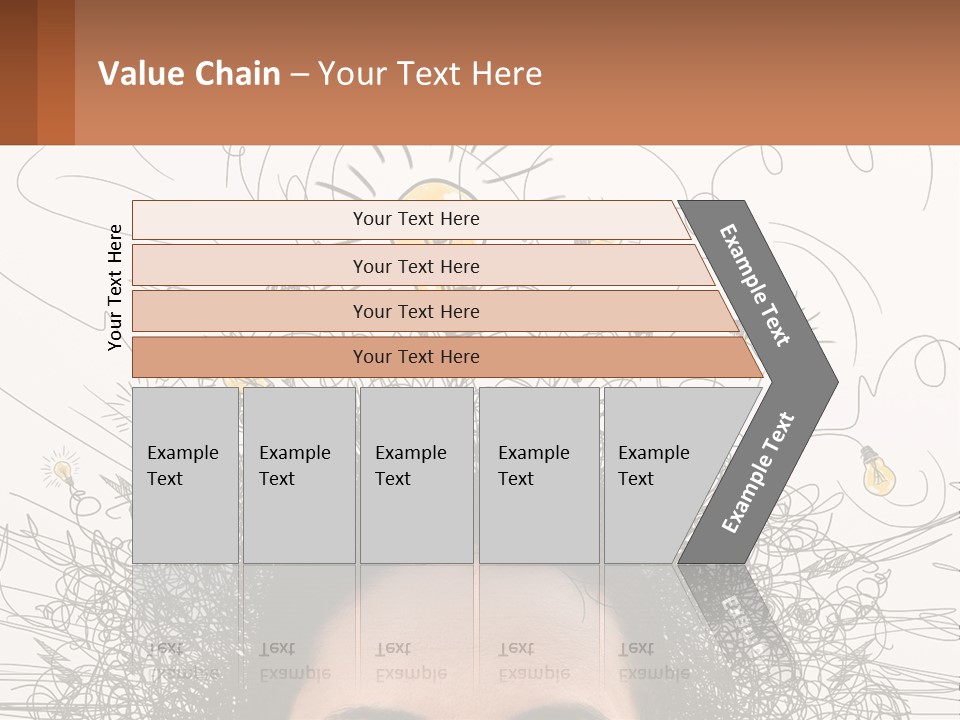 Value Chain – Your Text Here

Your Text Here

Your Text Here

Your Text Here

Your Text Here

Your Text Here

Example Text

Example Text

Example Text

Example Text

Example Text

Example Text

Example Text